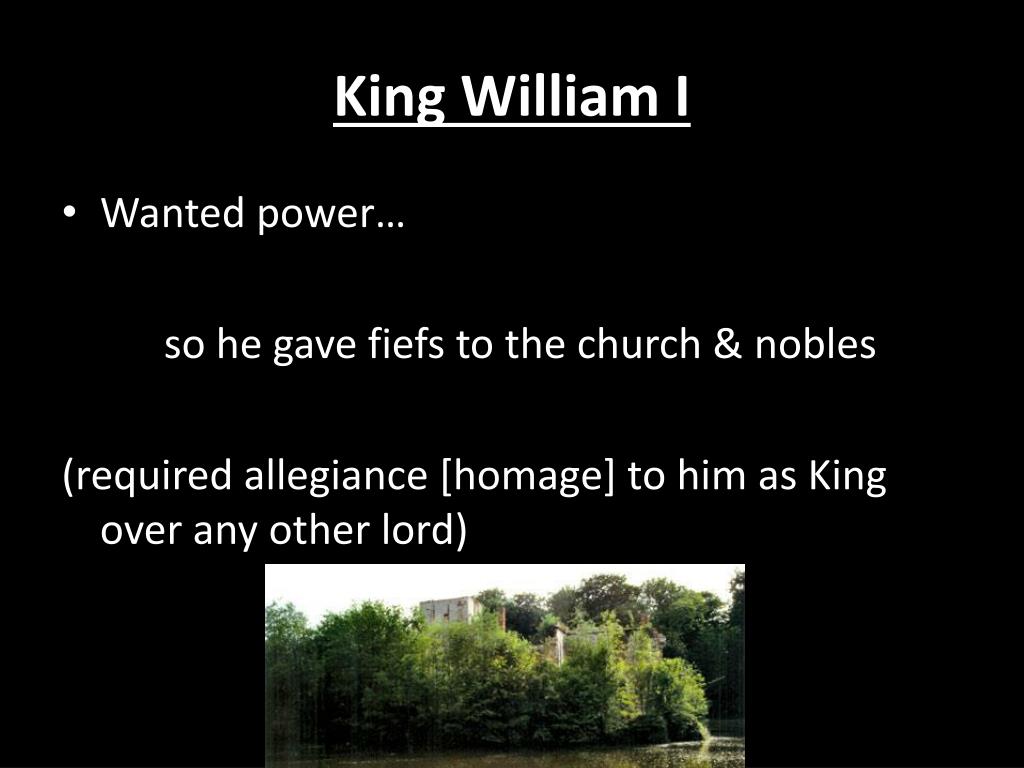 King William I

• Wanted power…

so he gave fiefs to the church & nobles

(required allegiance [homage] to him as King over any other lord)